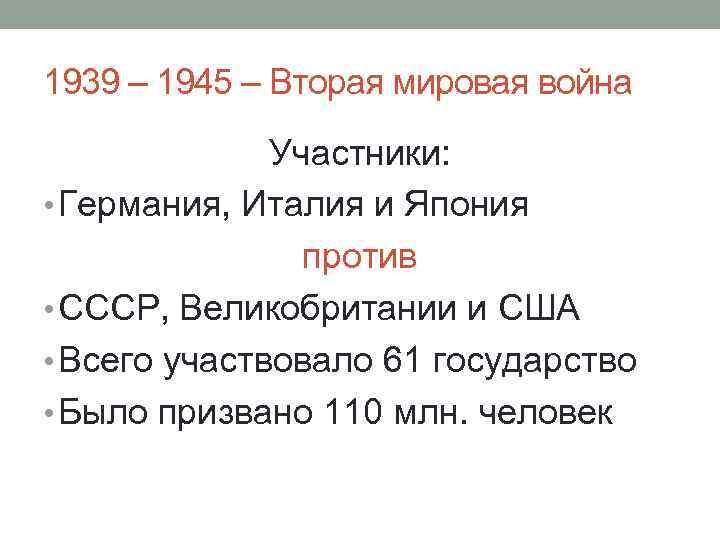 1939 – 1945 – Вторая мировая война

Участники:

• Германия, Италия и Япония

против

• СССР, Великобритании и США
• Всего участвовало 61 государство
• Было призвано 110 млн. человек